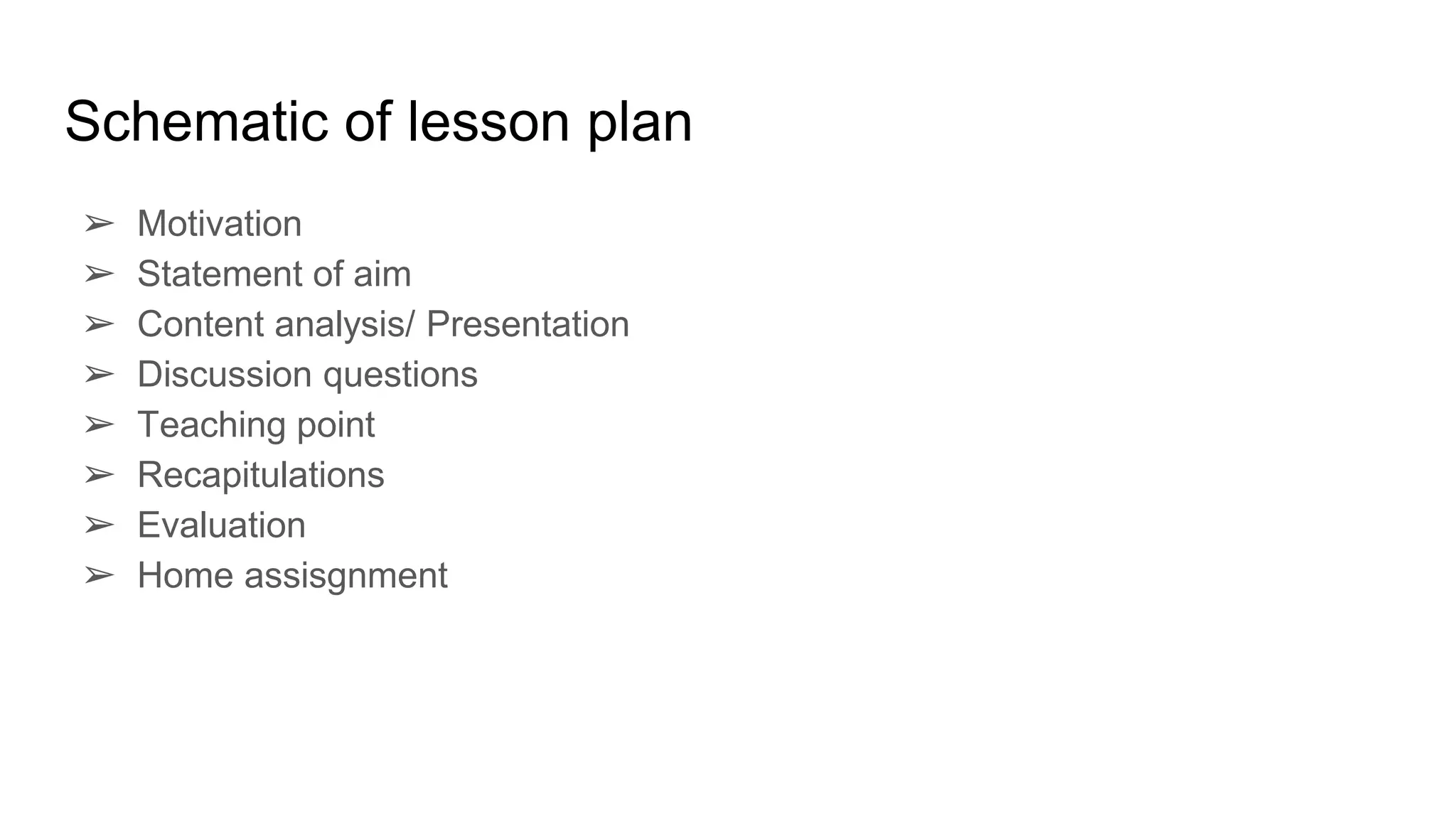 Schematic of lesson plan

➢ Motivation
➢ Statement of aim
➢ Content analysis/ Presentation
➢ Discussion questions
➢ Teaching point
➢ Recapitulations
➢ Evaluation
➢ Home assisgnment